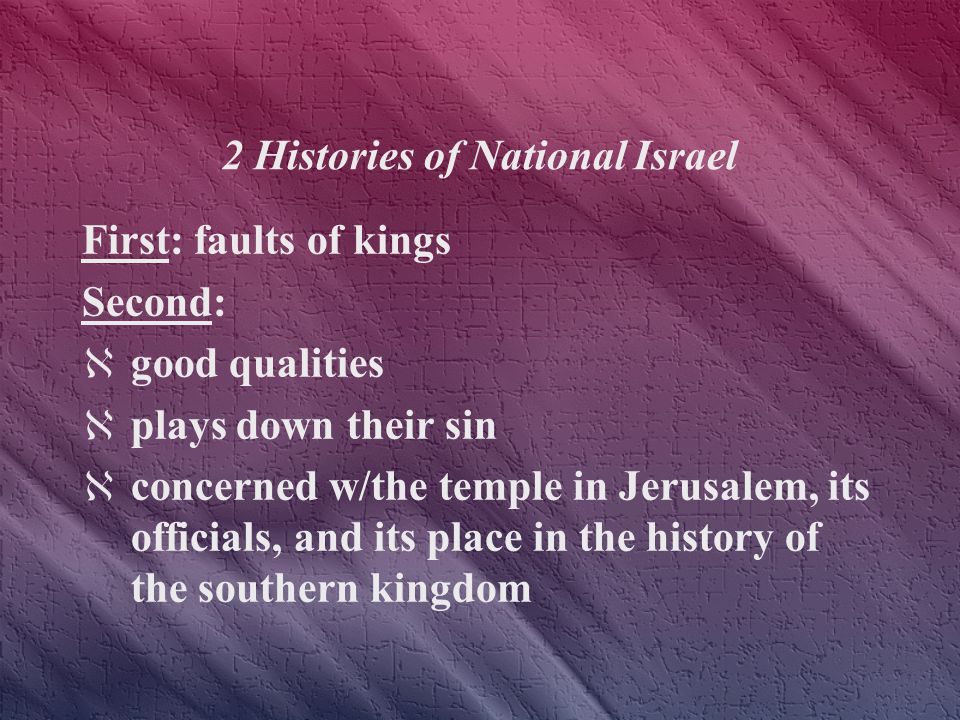 2 Histories of National Israel

First: faults of kings

Second:

ℵ good qualities

ℵ plays down their sin

ℵ concerned w/the temple in Jerusalem, its officials, and its place in the history of the southern kingdom